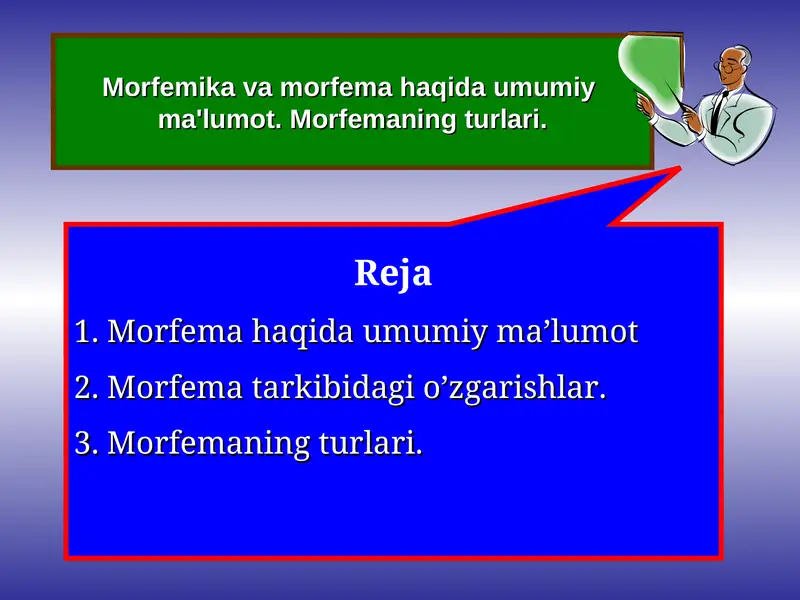 Morfemika va morfema haqida umumiy ma'lumot. Morfemaning turlari.

Reja

1. Morfema haqida umumiy ma’lumot

2. Morfema tarkibidagi o’zgarishlar.

3. Morfemaning turlari.